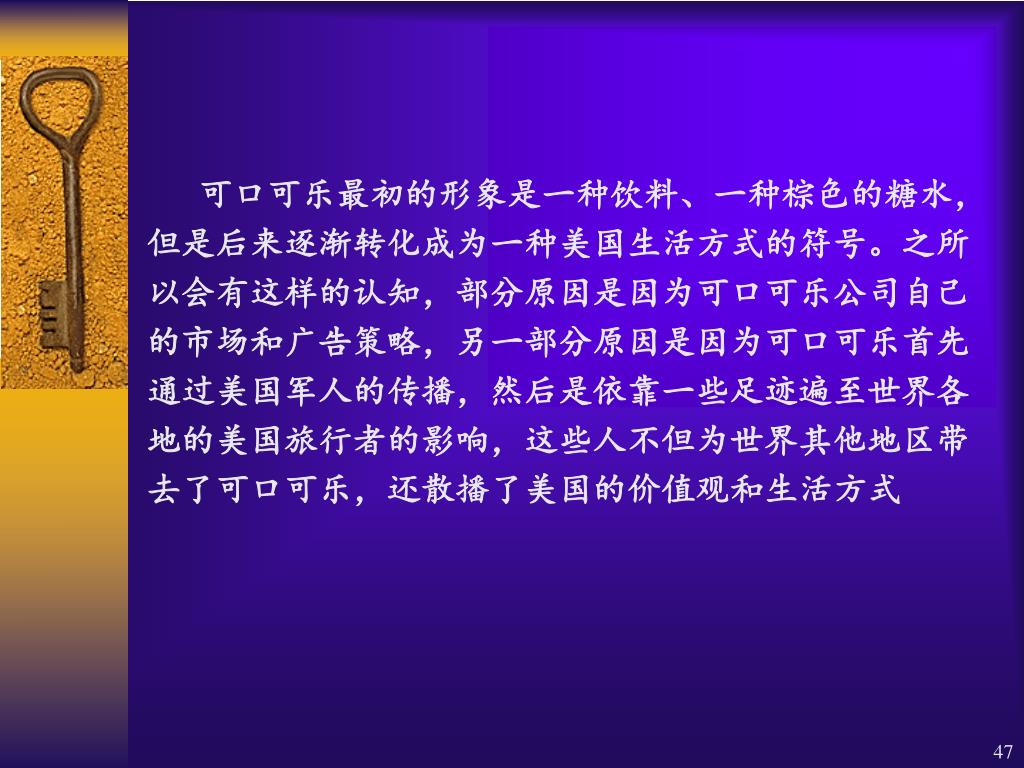 可口可乐最初的形象是一种饮料、一种棕色的糖水，但是后来逐渐转化成为一种美国生活方式的符号。之所以会有这样的认知，部分原因是因为可口可乐公司自己的市场和广告策略，另一部分原因是因为可口可乐首先通过美国军人的传播，然后是依靠一些足迹遍至世界各地的美国旅行者的影响，这些人不但为世界其他地区带去了可口可乐，还散播了美国的价值观和生活方式

47